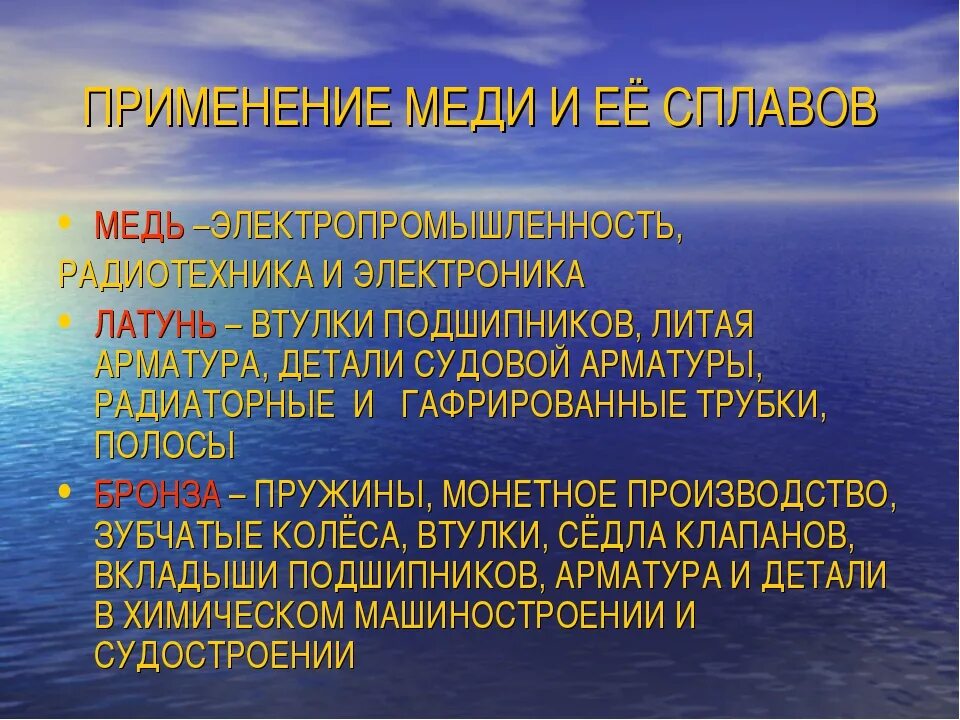 ПРИМЕНЕНИЕ МЕДИ И ЕЁ СПЛАВОВ

• МЕДЬ –ЭЛЕКТРОПРОМЫШЛЕННОСТЬ,
РАДИОТЕХНИКА И ЭЛЕКТРОНИКА

• ЛАТУНЬ – ВТУЛКИ ПОДШИПНИКОВ, ЛИТАЯ АРМАТУРА, ДЕТАЛИ СУДОВОЙ АРМАТУРЫ, РАДИАТОРНЫЕ И ГАФРИРОВАННЫЕ ТРУБКИ, ПОЛОСЫ

• БРОНЗА – ПРУЖИНЫ, МОНЕТНОЕ ПРОИЗВОДСТВО, ЗУБЧАТЫЕ КОЛЁСА, ВТУЛКИ, СЁДЛА КЛАПАНОВ, ВКЛАДЫШИ ПОДШИПНИКОВ, АРМАТУРА И ДЕТАЛИ В ХИМИЧЕСКОМ МАШИНОСТРОЕНИИ И СУДОСТРОЕНИИ